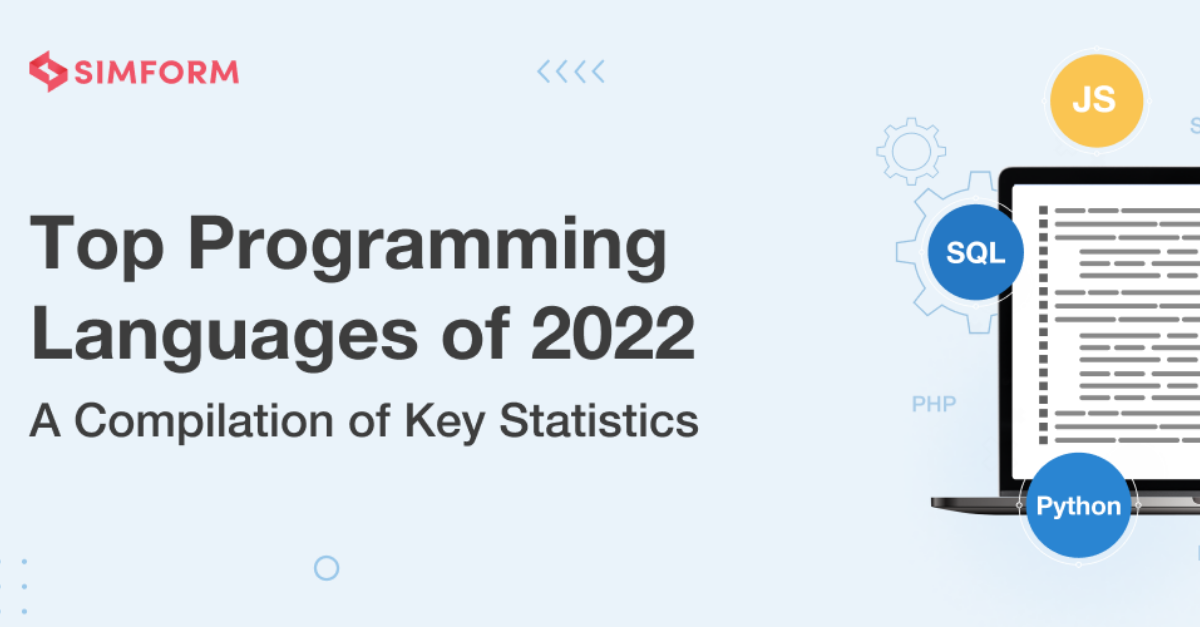 SIMFORM

Top Programming Languages of 2022

A Compilation of Key Statistics

JS

SQL

PHP

Python